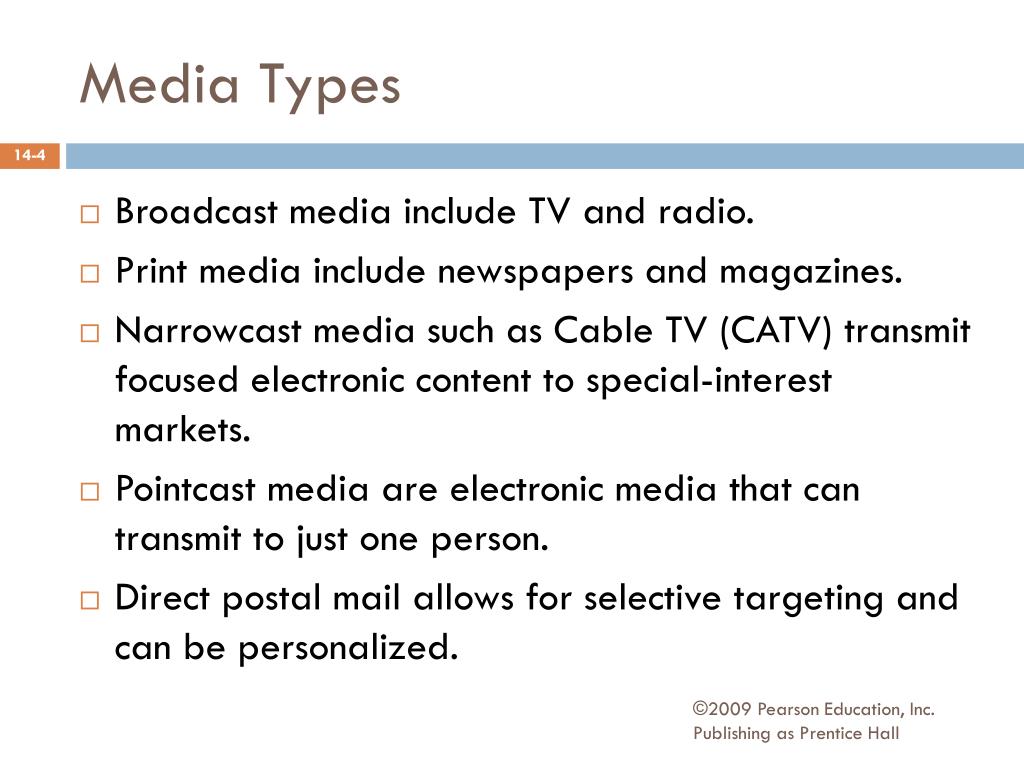 Media Types

14-4

□ Broadcast media include TV and radio.

□ Print media include newspapers and magazines.

□ Narrowcast media such as Cable TV (CATV) transmit focused electronic content to special-interest markets.

□ Pointcast media are electronic media that can transmit to just one person.

□ Direct postal mail allows for selective targeting and can be personalized.

©2009 Pearson Education, Inc.
Publishing as Prentice Hall